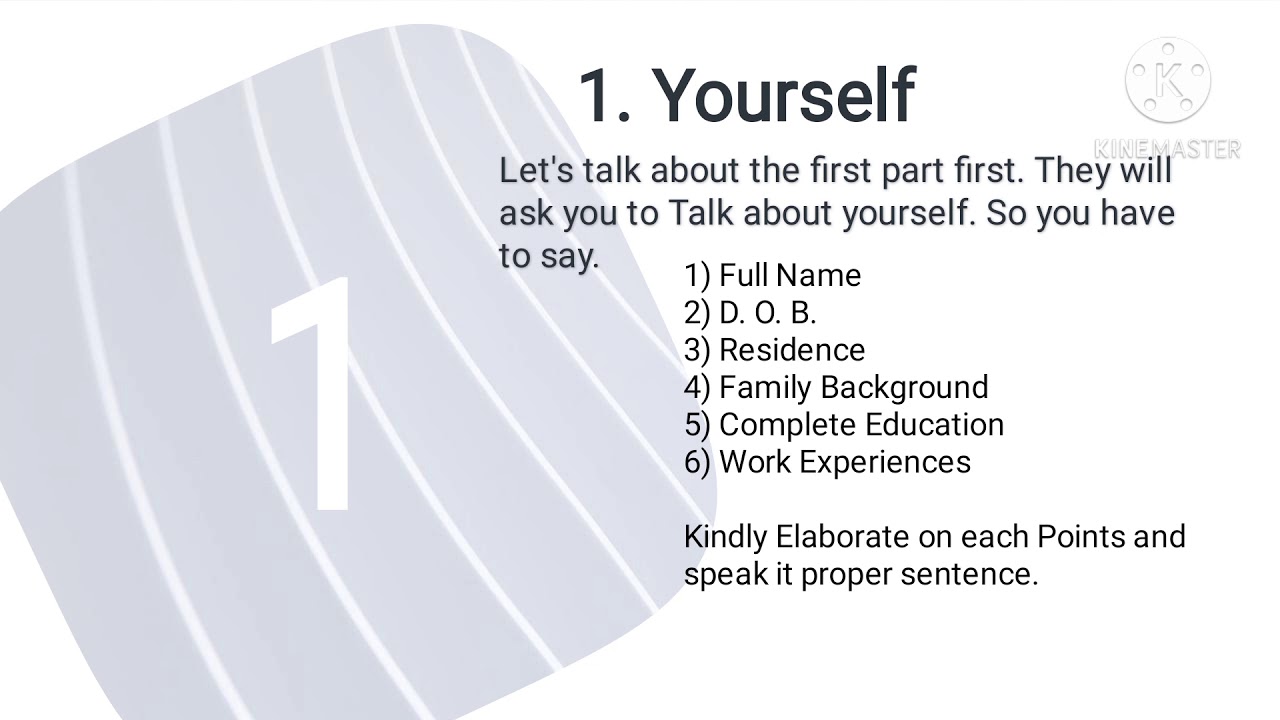 1

1. Yourself

KINEMASTER

Let's talk about the first part first. They will ask you to Talk about yourself. So you have to say.

1) Full Name
2) D. O. B.
3) Residence
4) Family Background
5) Complete Education
6) Work Experiences

Kindly Elaborate on each Points and speak it proper sentence.